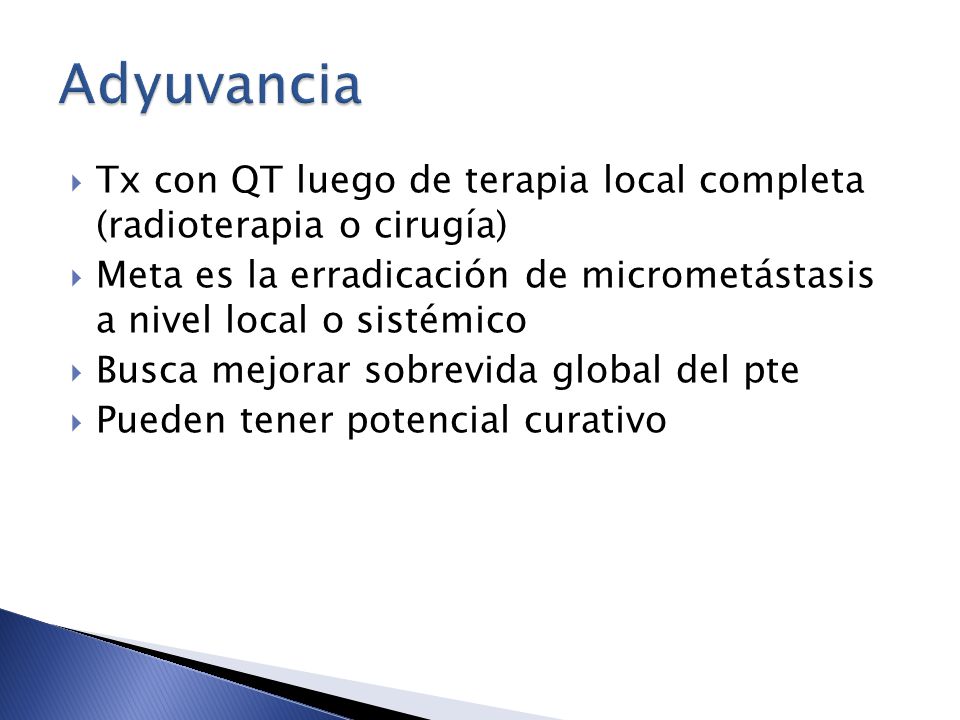 Adyuvancia

Tx con QT luego de terapia local completa (radioterapia o cirugía)

Meta es la erradicación de micrometástasis a nivel local o sistémico

Busca mejorar sobrevida global del pte

Pueden tener potencial curativo